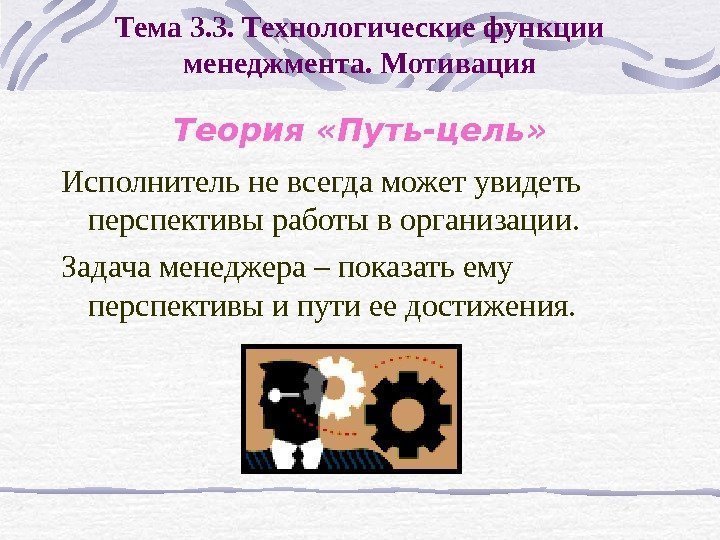 Тема 3.3. Технологические функции менеджмента. Мотивация

Теория «Путь-цель»

Исполнитель не всегда может увидеть перспективы работы в организации.

Задача менеджера – показать ему перспективы и пути ее достижения.